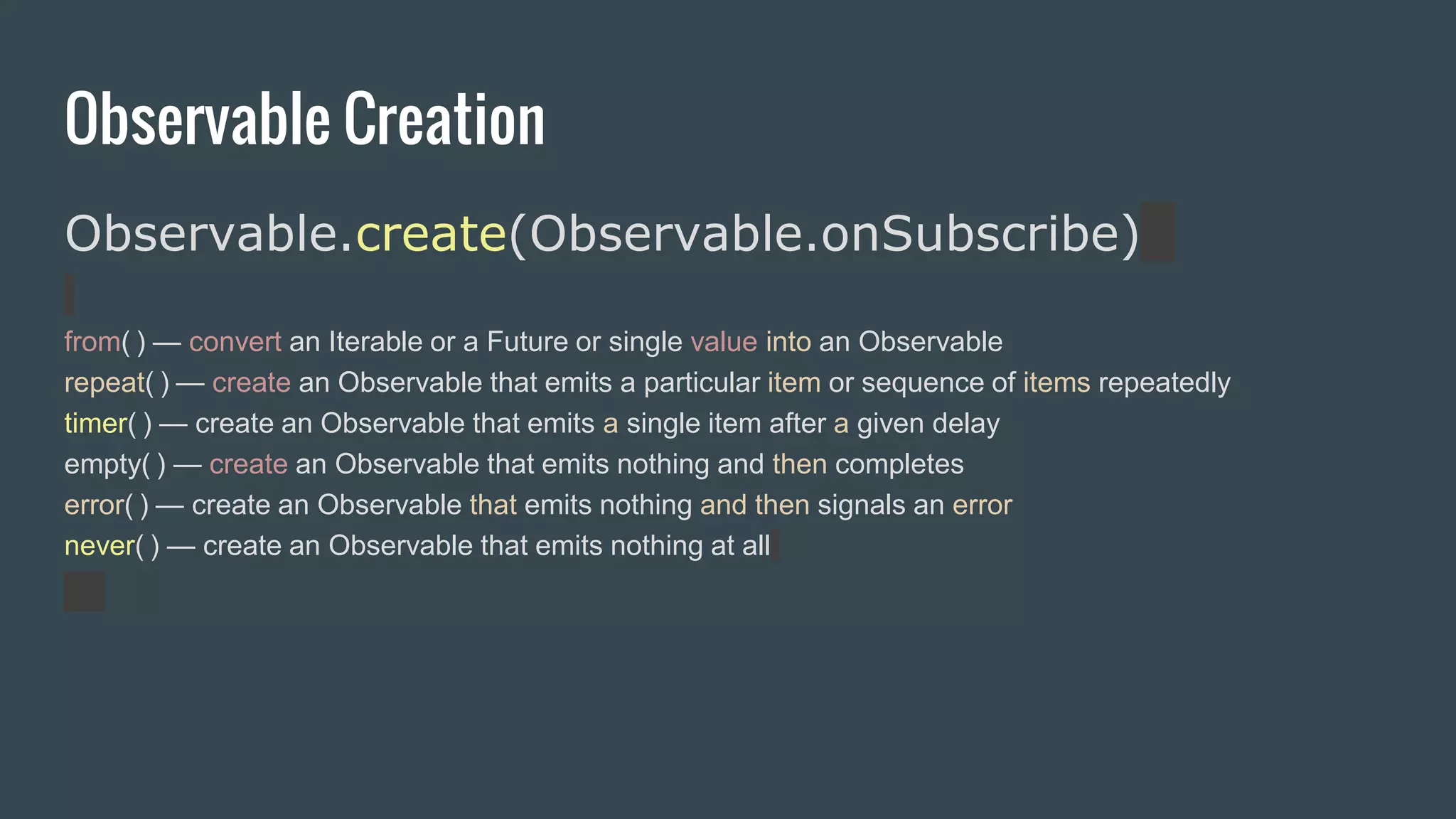 Observable Creation

Observable.create(Observable.onSubscribe)

from( ) — convert an Iterable or a Future or single value into an Observable
repeat( ) — create an Observable that emits a particular item or sequence of items repeatedly
timer( ) — create an Observable that emits a single item after a given delay
empty( ) — create an Observable that emits nothing and then completes
error( ) — create an Observable that emits nothing and then signals an error
never( ) — create an Observable that emits nothing at all